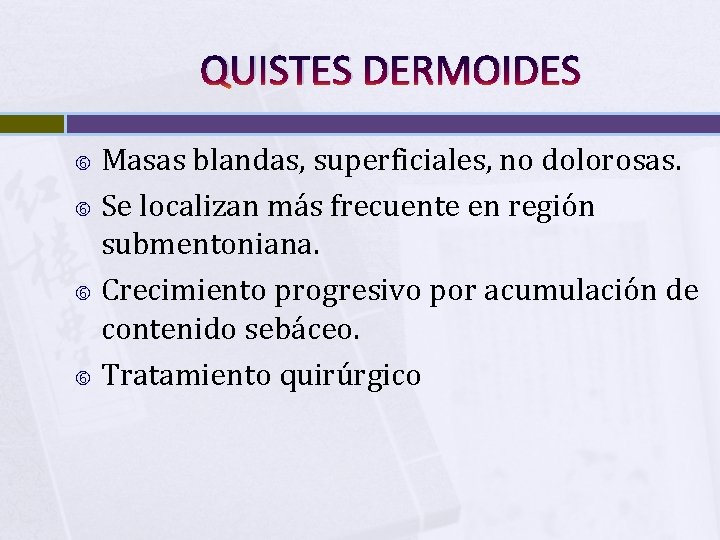 QUISTES DERMOIDES

Masas blandas, superficiales, no dolorosas.

Se localizan más frecuente en región submentoniana.

Crecimiento progresivo por acumulación de contenido sebáceo.

Tratamiento quirúrgico